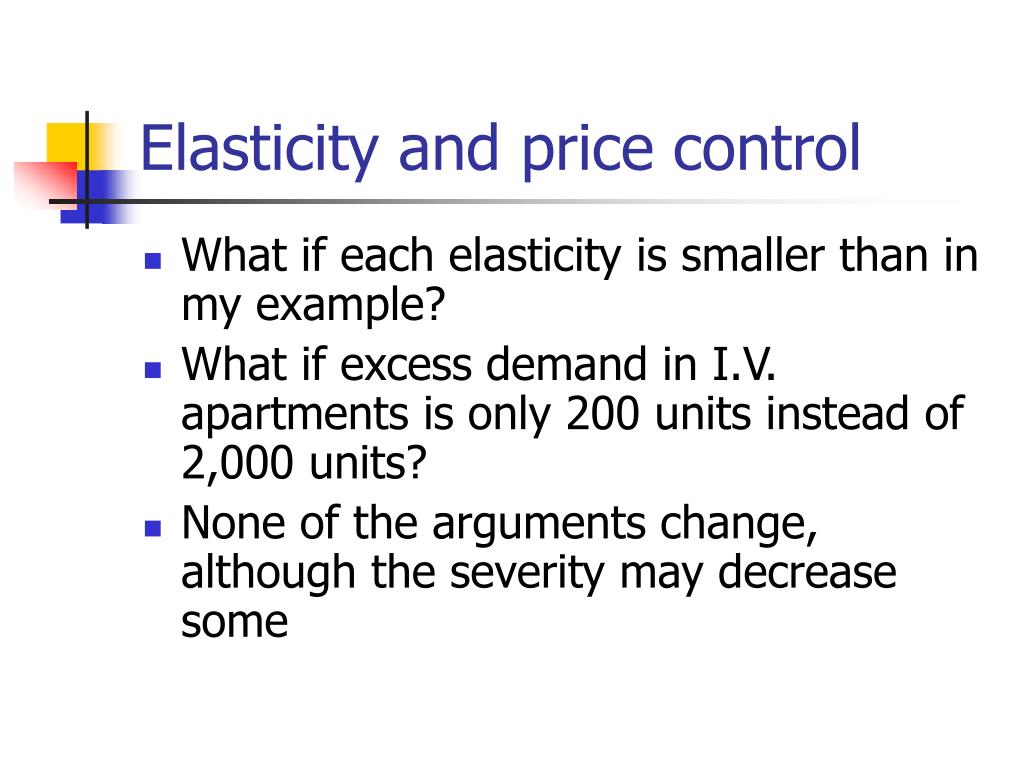 Elasticity and price control

- What if each elasticity is smaller than in my example?
- What if excess demand in I.V. apartments is only 200 units instead of 2,000 units?
- None of the arguments change, although the severity may decrease some